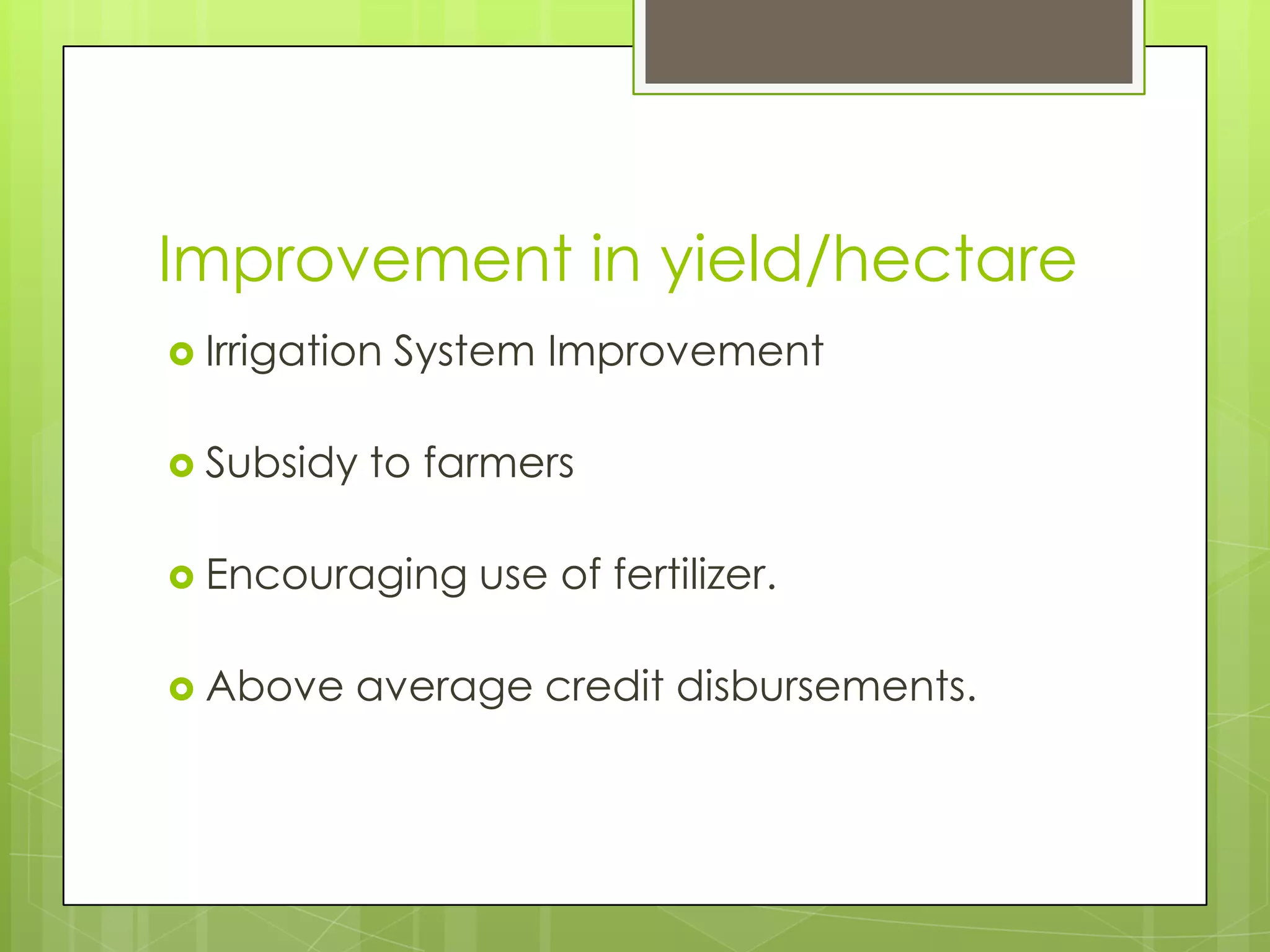 Improvement in yield/hectare

Irrigation System Improvement

Subsidy to farmers

Encouraging use of fertilizer.

Above average credit disbursements.